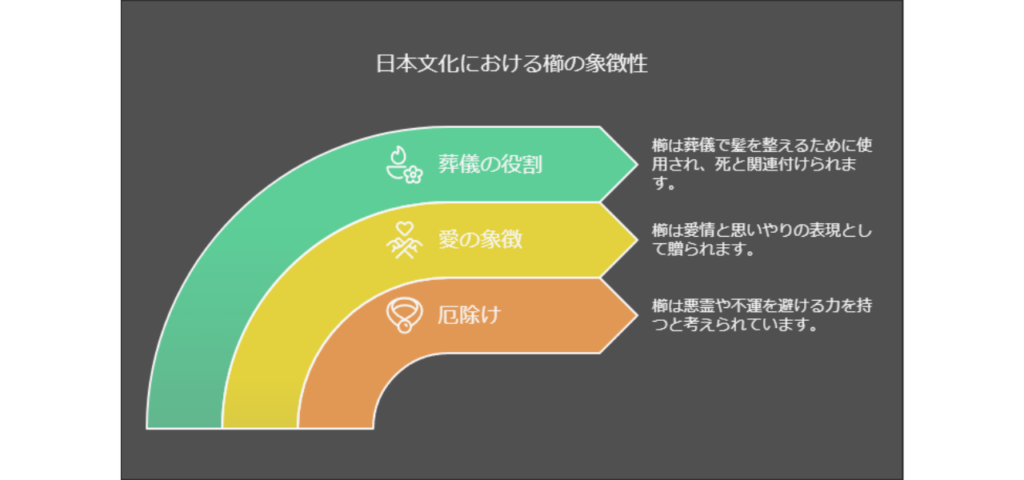 日本文化における櫛の象徴性

葬儀の役割

櫛は葬儀で髪を整えるために使用され、死と関連付けられます。

愛の象徴

櫛は愛情と思いやりの表現として贈られます。

厄除け

櫛は悪霊や不運を避ける力を持つと考えられています。